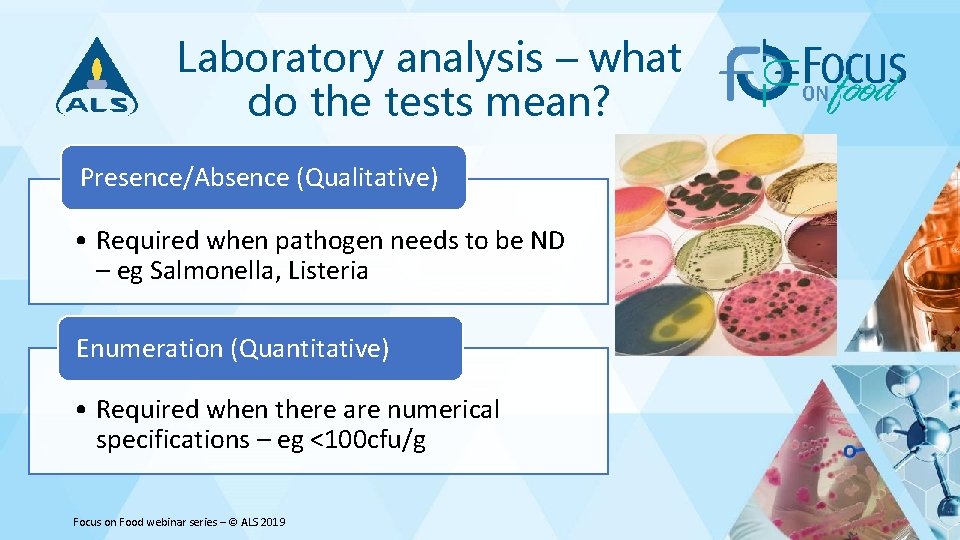 ALS

Laboratory analysis – what do the tests mean?

FOCUS ON food

Presence/Absence (Qualitative)

• Required when pathogen needs to be ND – eg Salmonella, Listeria

Enumeration (Quantitative)

• Required when there are numerical specifications – eg <100cfu/g

Focus on Food webinar series – © ALS 2019